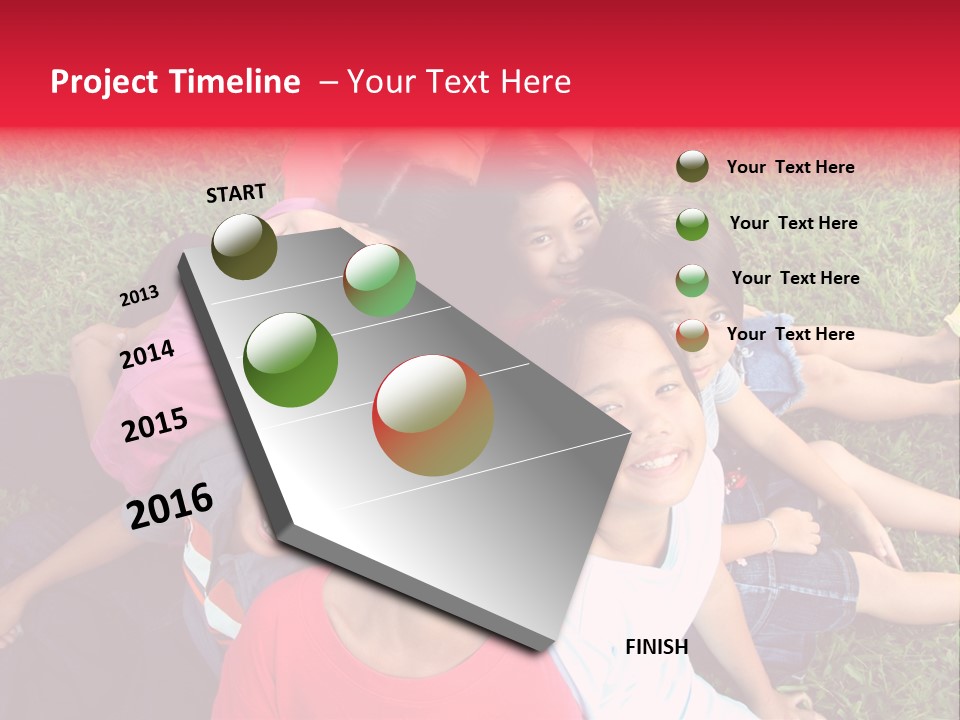 Project Timeline – Your Text Here

START

2013

2014

2015

2016

FINISH

Your Text Here

Your Text Here

Your Text Here

Your Text Here